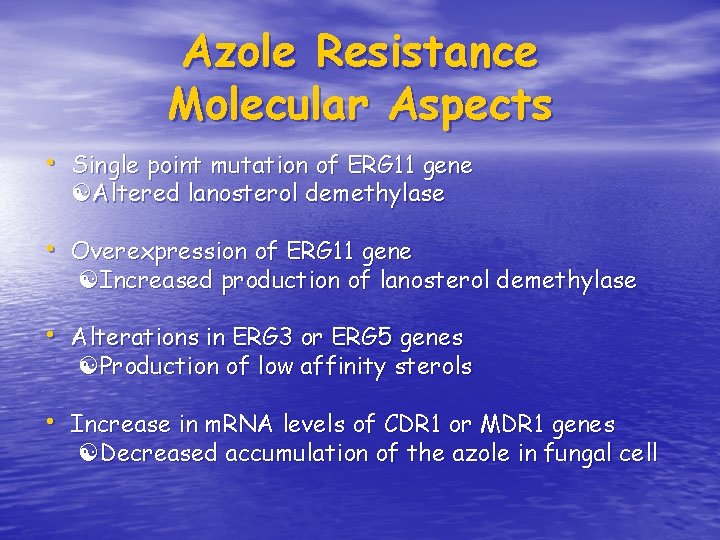 Azole Resistance
Molecular Aspects

• Single point mutation of ERG11 gene
Altered lanosterol demethylase

• Overexpression of ERG11 gene
Increased production of lanosterol demethylase

• Alterations in ERG3 or ERG5 genes
Production of low affinity sterols

• Increase in mRNA levels of CDR1 or MDR1 genes
Decreased accumulation of the azole in fungal cell